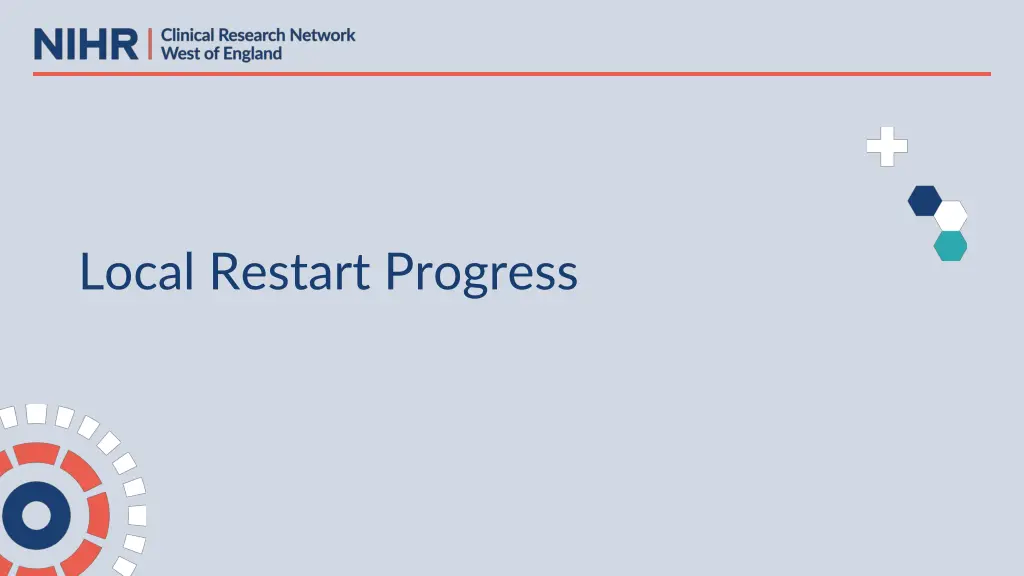 NIHR | Clinical Research Network
West of England

Local Restart Progress